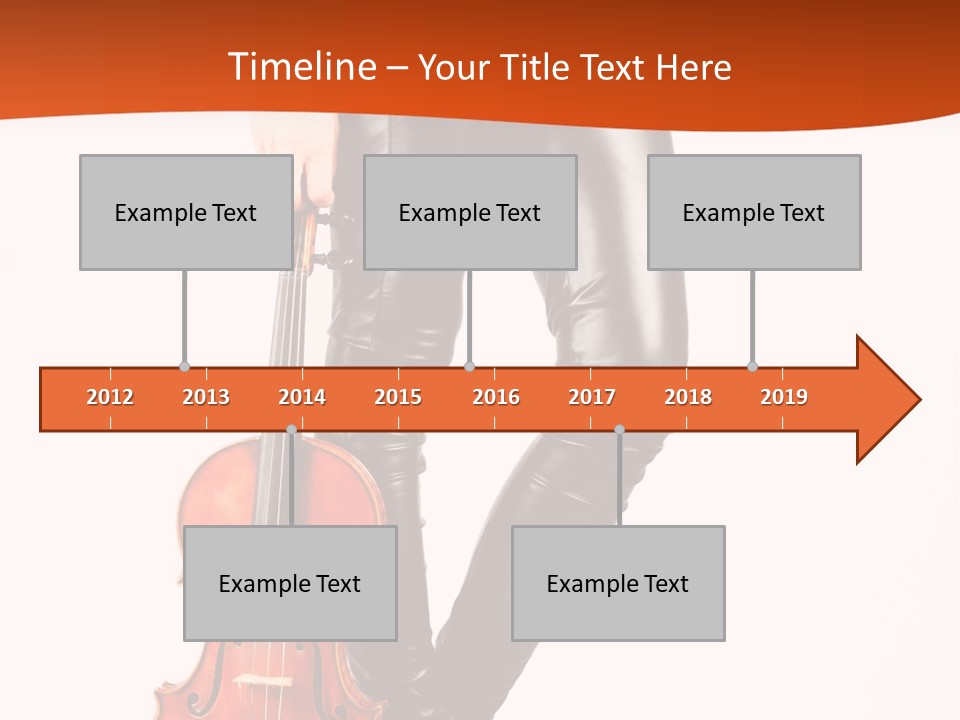 Timeline – Your Title Text Here

Example Text

Example Text

Example Text

2012 2013 2014 2015 2016 2017 2018 2019

Example Text

Example Text